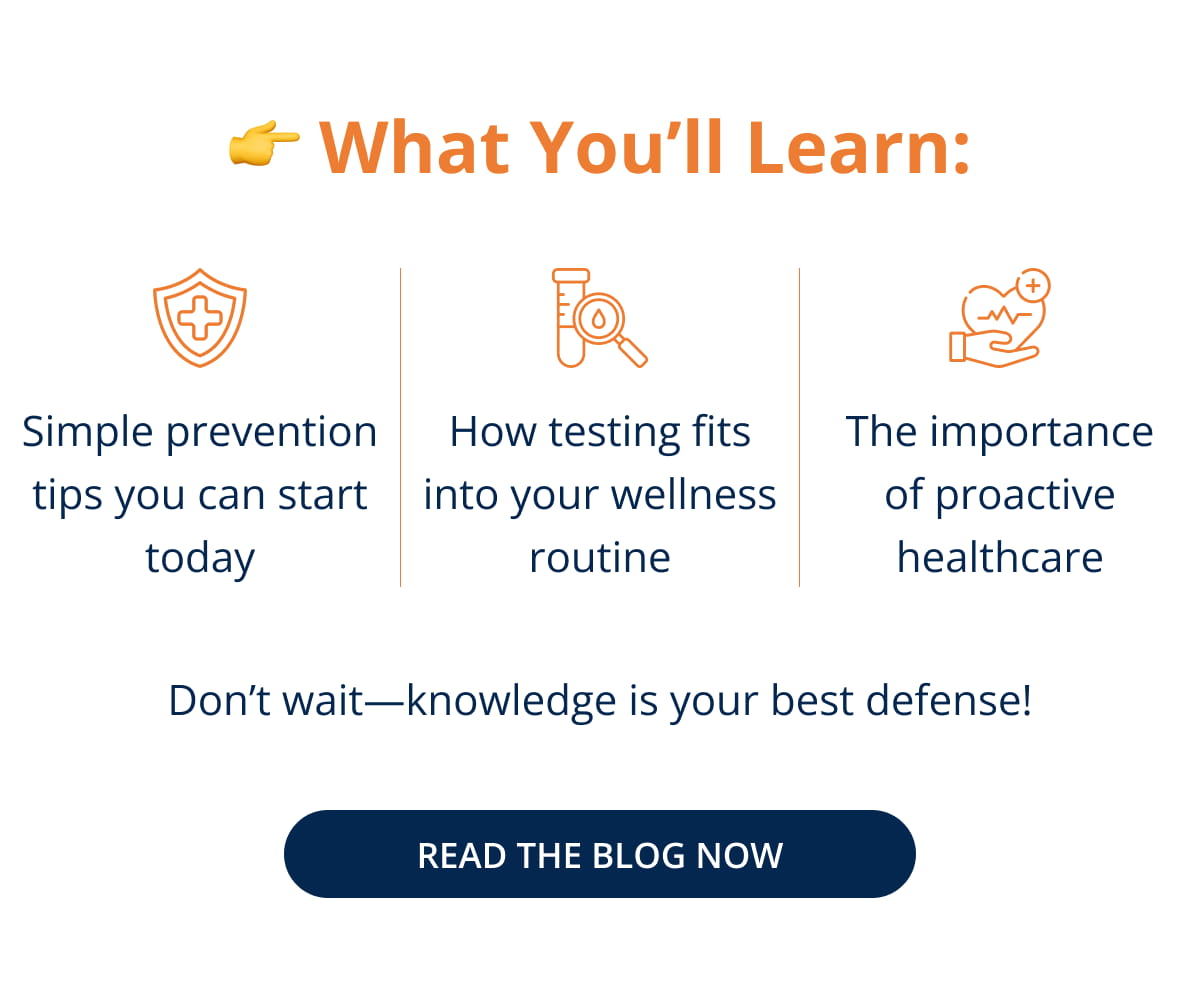 👉 What You’ll Learn:

Simple prevention tips you can start today

How testing fits into your wellness routine

The importance of proactive healthcare

Don’t wait—knowledge is your best defense!

READ THE BLOG NOW